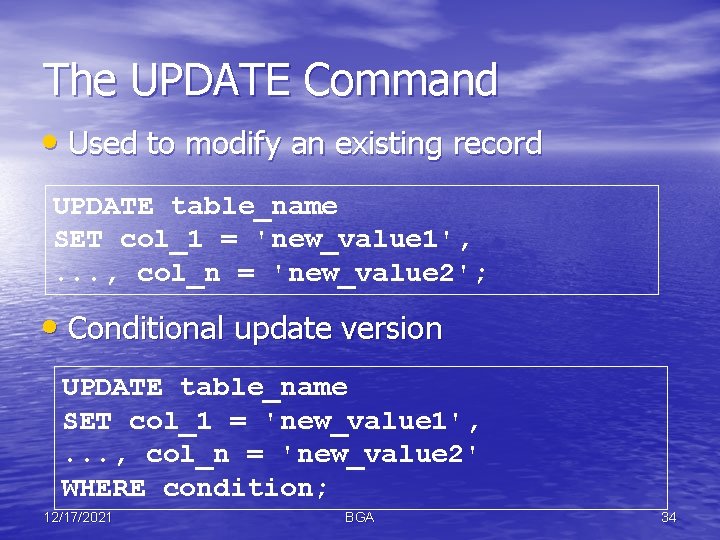 The UPDATE Command

• Used to modify an existing record

UPDATE table_name
SET col_1 = 'new_value1',
..., col_n = 'new_value2';

• Conditional update version

UPDATE table_name
SET col_1 = 'new_value1',
..., col_n = 'new_value2'
WHERE condition;

12/17/2021 BGA 34